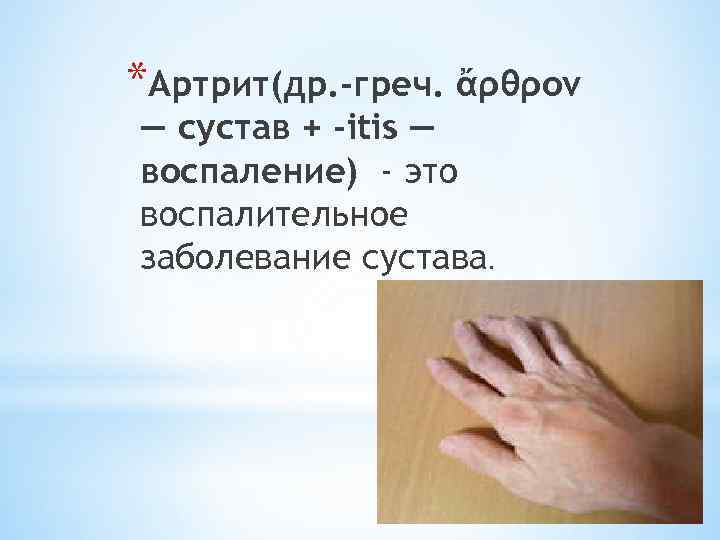 *Артрит(др.-греч. ἄρθρον — сустав + -itis — воспаление) - это воспалительное заболевание сустава.